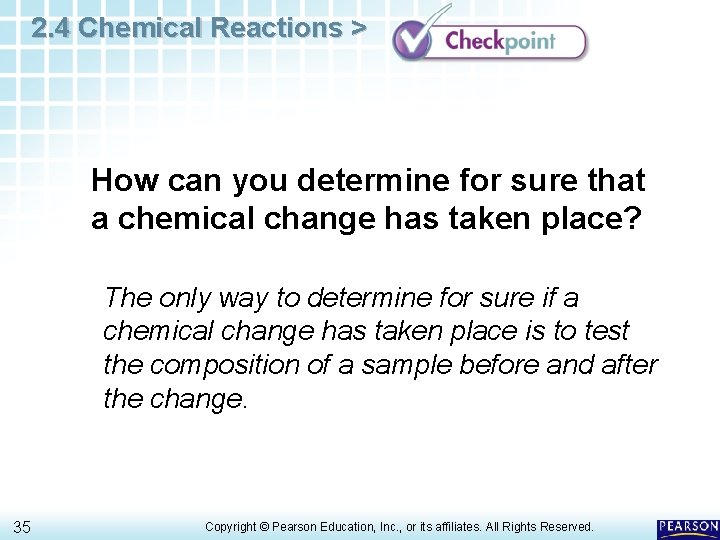 2.4 Chemical Reactions >

Checkpoint

How can you determine for sure that a chemical change has taken place?

The only way to determine for sure if a chemical change has taken place is to test the composition of a sample before and after the change.

35

Copyright © Pearson Education, Inc., or its affiliates. All Rights Reserved.

PEARSON